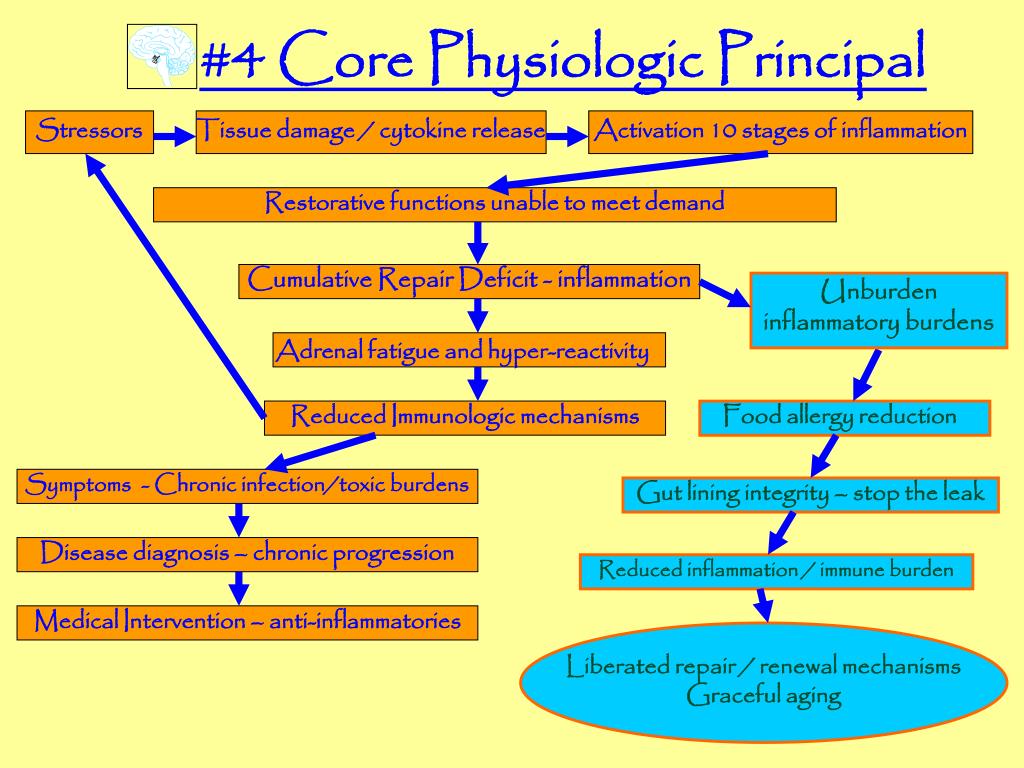 #4 Core Physiologic Principal

Stressors

Tissue damage / cytokine release

Activation 10 stages of inflammation

Restorative functions unable to meet demand

Cumulative Repair Deficit - inflammation

Adrenal fatigue and hyper-reactivity

Reduced Immunologic mechanisms

Symptoms - Chronic infection/toxic burdens

Disease diagnosis – chronic progression

Medical Intervention – anti-inflammatories

Unburden inflammatory burdens

Food allergy reduction

Gut lining integrity – stop the leak

Reduced inflammation / immune burden

Liberated repair / renewal mechanisms
Graceful aging